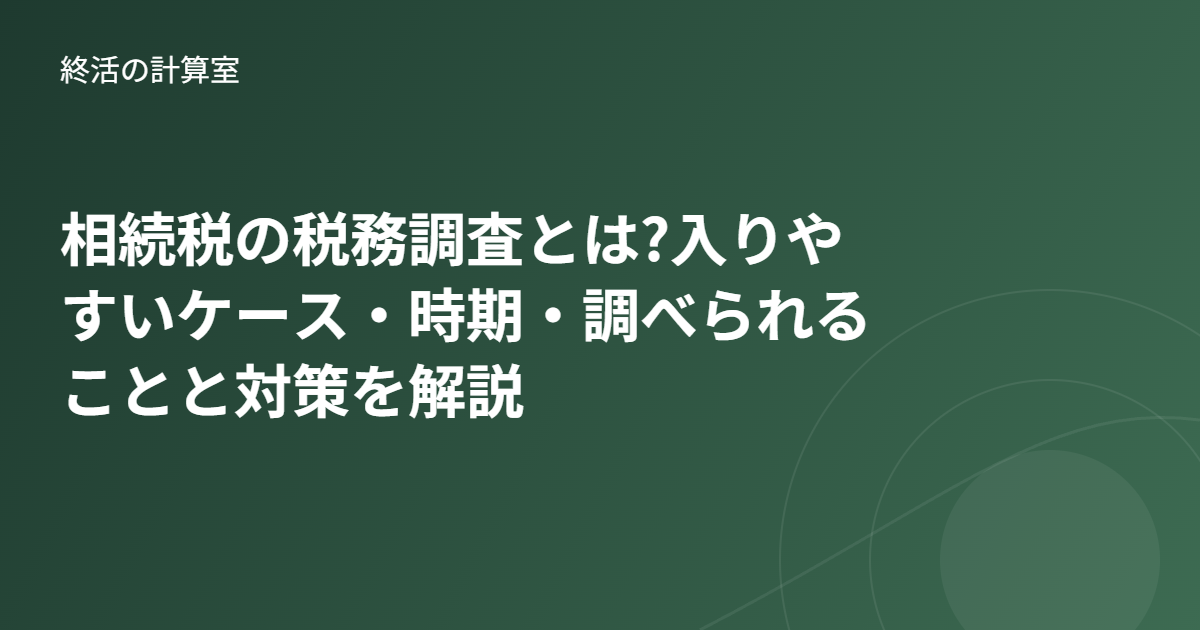 終活の計算室

相続税の税務調査とは?入りやすいケース・時期・調べられることと対策を解説